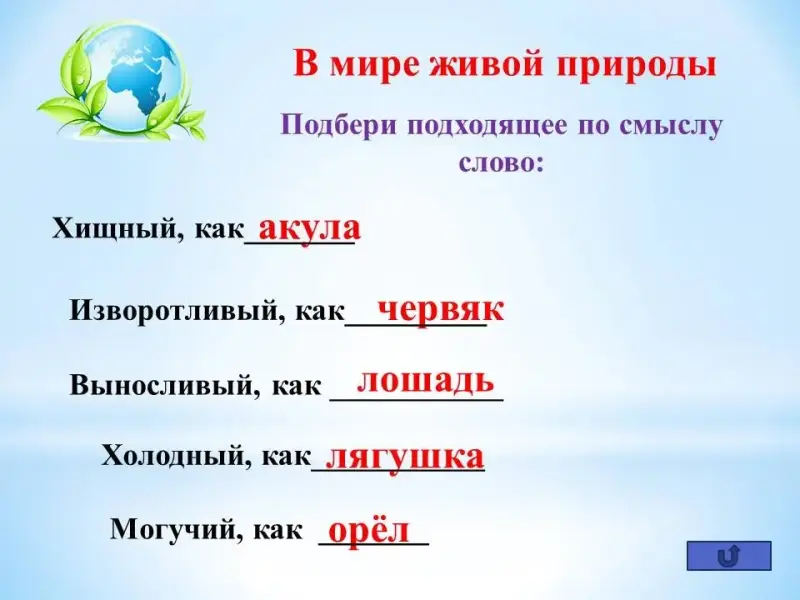 В мире живой природы

Подбери подходящее по смыслу слово:

Хищный, как акула

Изворотливый, как червяк

Выносливый, как лошадь

Холодный, как лягушка

Могучий, как орёл